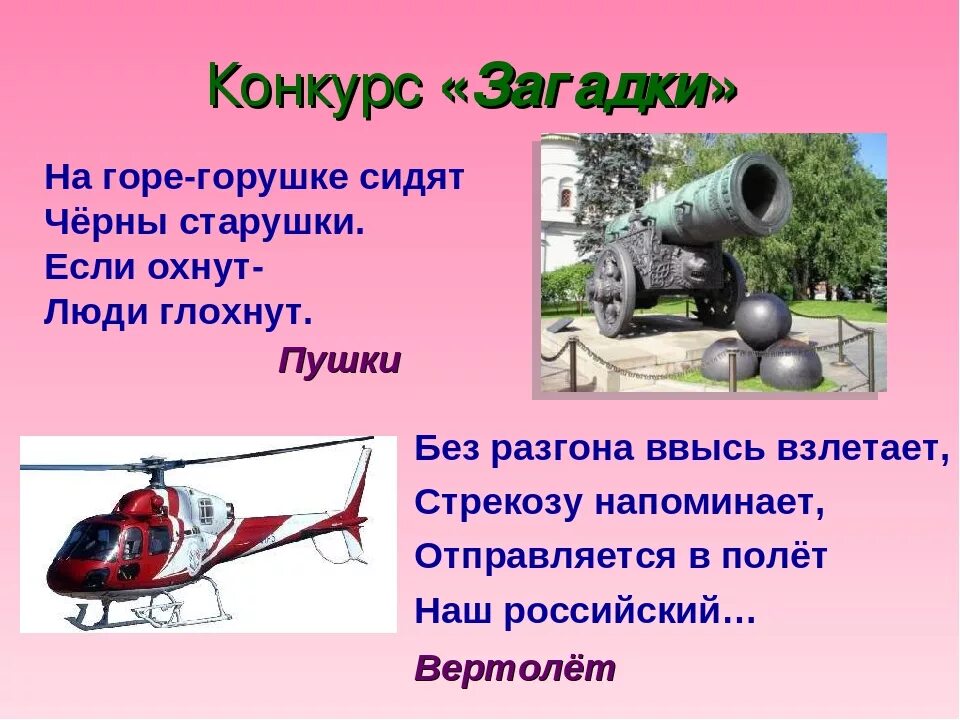 Конкурс «Загадки»

На горе-горушке сидят
Чёрны старушки.
Если охнут-
Люди глохнут.

Пушки

Без разгона ввысь взлетает,
Стрекозу напоминает,
Отправляется в полёт
Наш российский…

Вертолёт